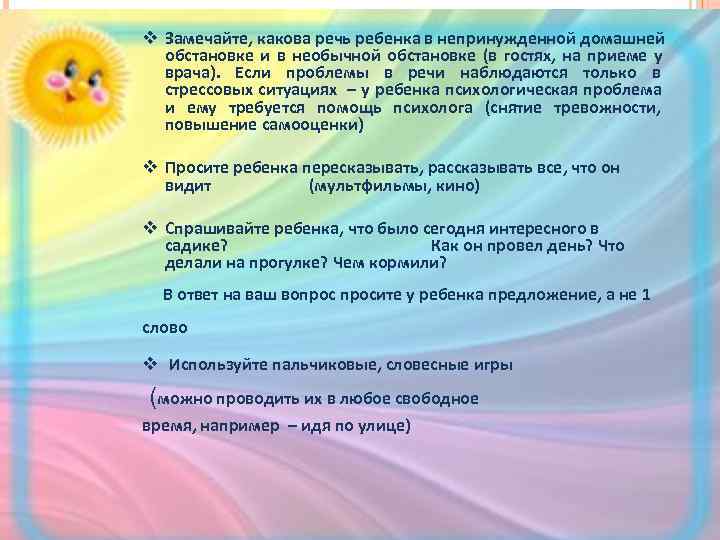 ❖ Замечайте, какова речь ребенка в непринужденной домашней обстановке и в необычной обстановке (в гостях, на приеме у врача). Если проблемы в речи наблюдаются только в стрессовых ситуациях – у ребенка психологическая проблема и ему требуется помощь психолога (снятие тревожности, повышение самооценки)

❖ Просите ребенка пересказывать, рассказывать все, что он видит (мультфильмы, кино)

❖ Спрашивайте ребенка, что было сегодня интересного в садике? Как он провел день? Что делали на прогулке? Чем кормили?

В ответ на ваш вопрос просите у ребенка предложение, а не 1 слово

❖ Используйте пальчиковые, словесные игры

(можно проводить их в любое свободное время, например – идя по улице)